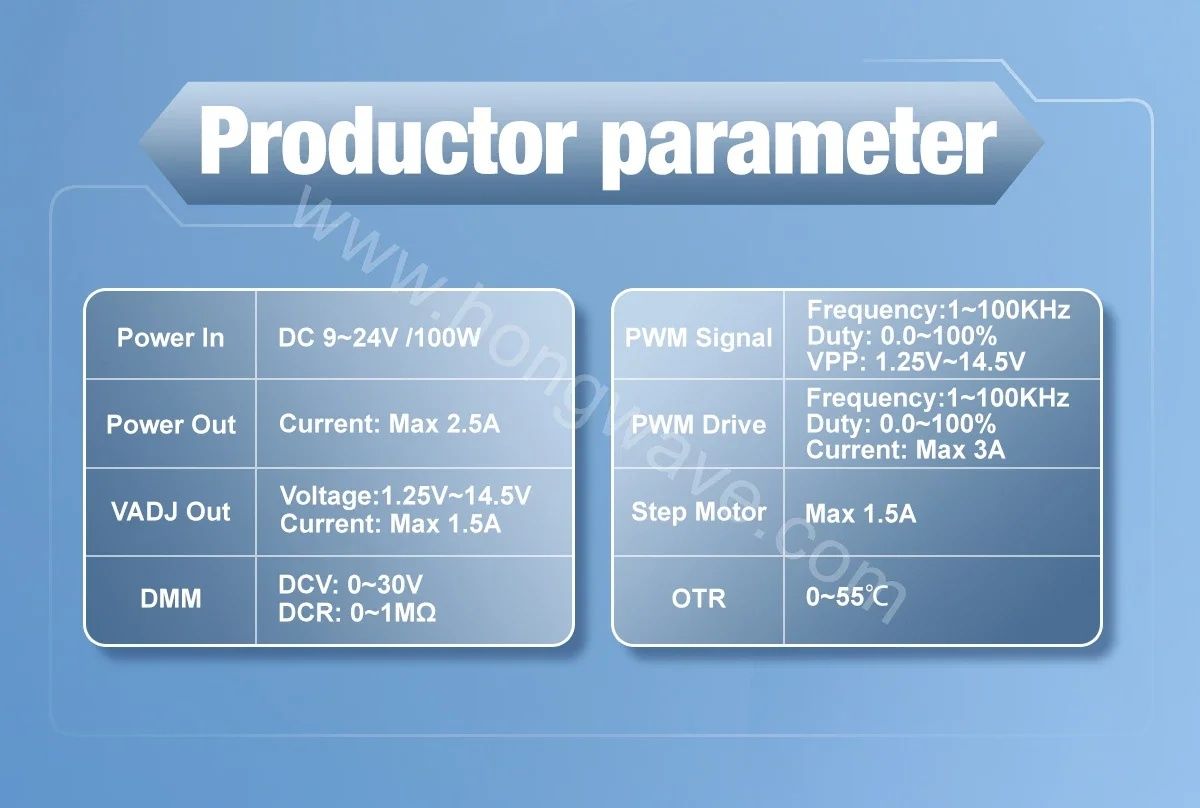 Productor parameter

www.hongwave.com

| Power In | DC 9~24V /100W |
|---|---|
| Power Out | Current: Max 2.5A |
| VADJ Out | Voltage:1.25V~14.5V Current: Max 1.5A |
| DMM | DCV: 0~30V DCR: 0~1MΩ |

| PWM Signal | Frequency:1~100KHz Duty: 0.0~100% VPP: 1.25V~14.5V |
|---|---|
| PWM Drive | Frequency:1~100KHz Duty: 0.0~100% Current: Max 3A |
| Step Motor | Max 1.5A |
| OTR | 0~55℃ |